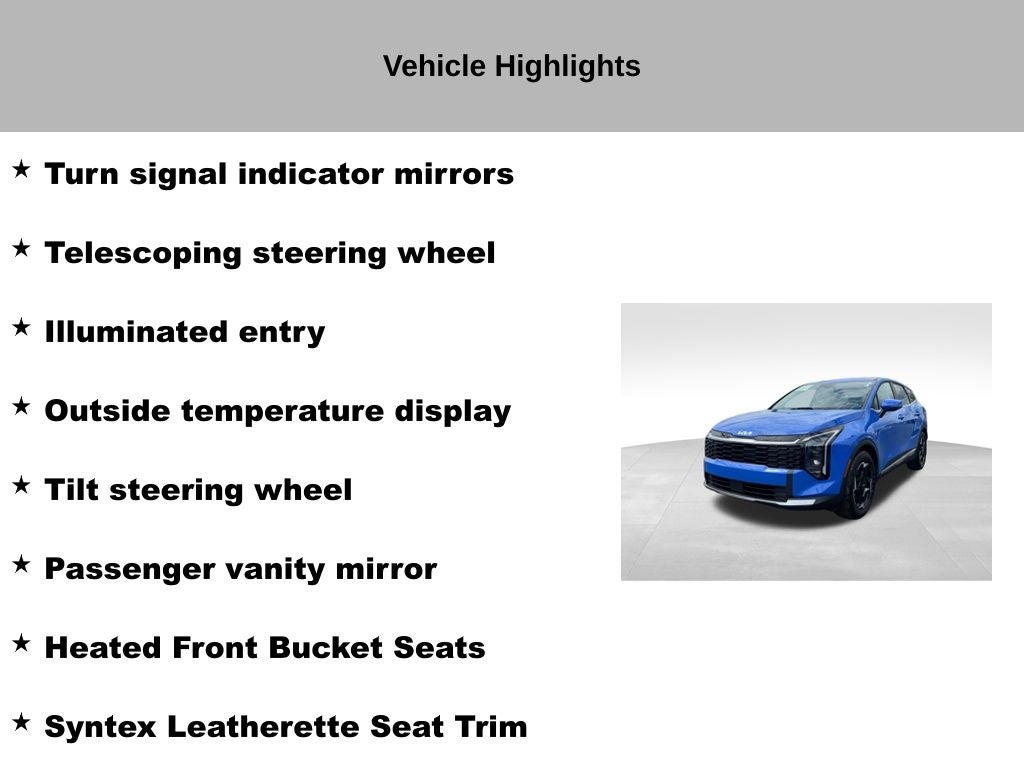 Vehicle Highlights

★ Turn signal indicator mirrors

★ Telescoping steering wheel

★ Illuminated entry

★ Outside temperature display

★ Tilt steering wheel

★ Passenger vanity mirror

★ Heated Front Bucket Seats

★ Syntex Leatherette Seat Trim